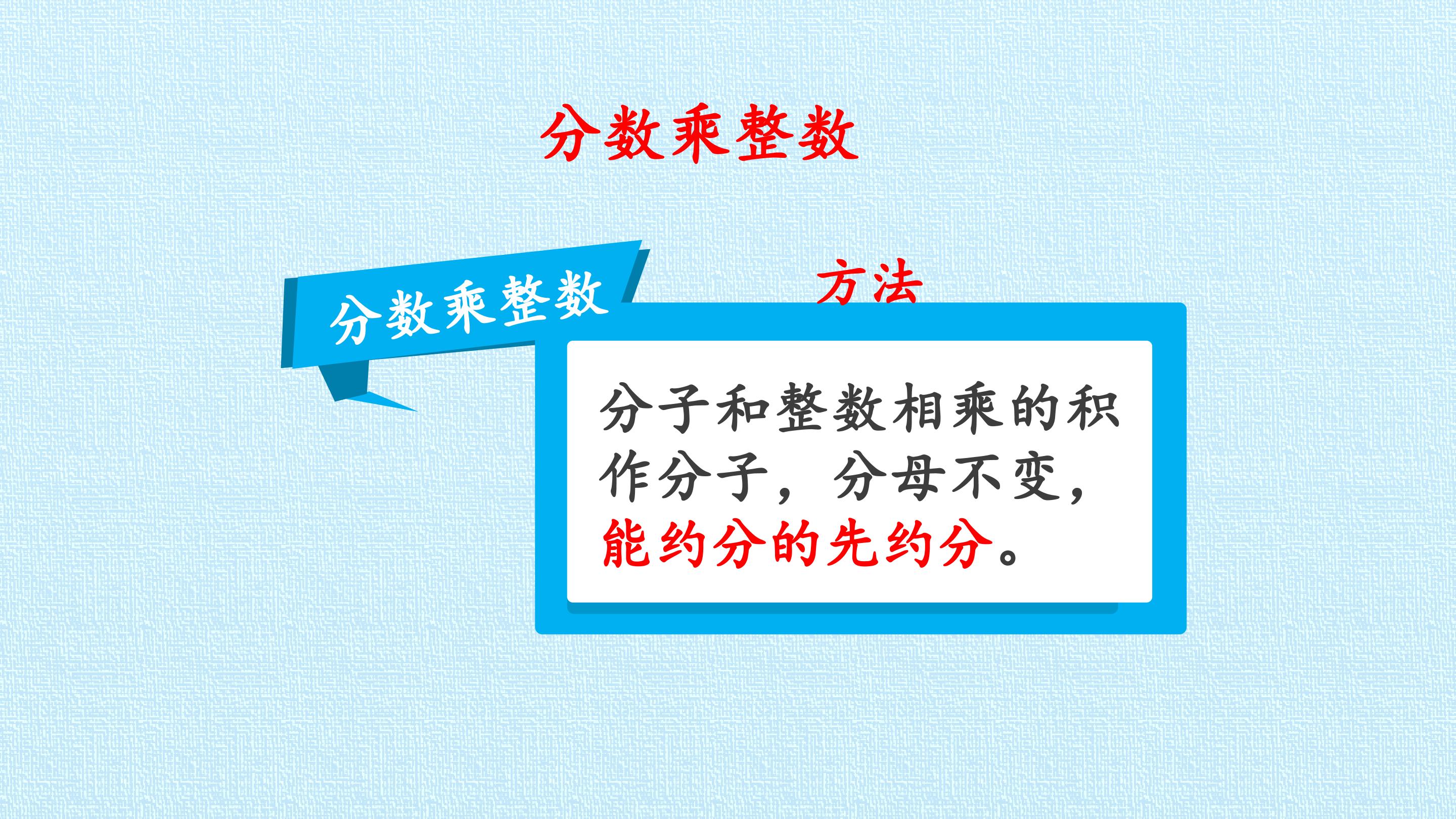 分数乘整数

分数乘整数

方法

分子和整数相乘的积作分子，分母不变，能约分的先约分。